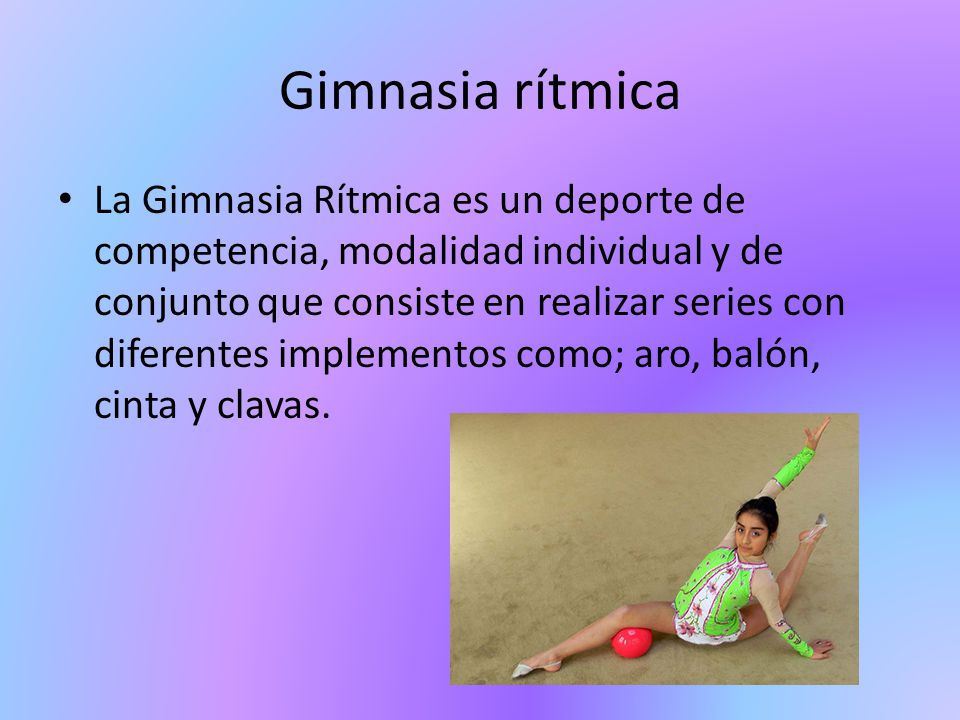 Gimnasia rítmica

• La Gimnasia Rítmica es un deporte de competencia, modalidad individual y de conjunto que consiste en realizar series con diferentes implementos como; aro, balón, cinta y clavas.